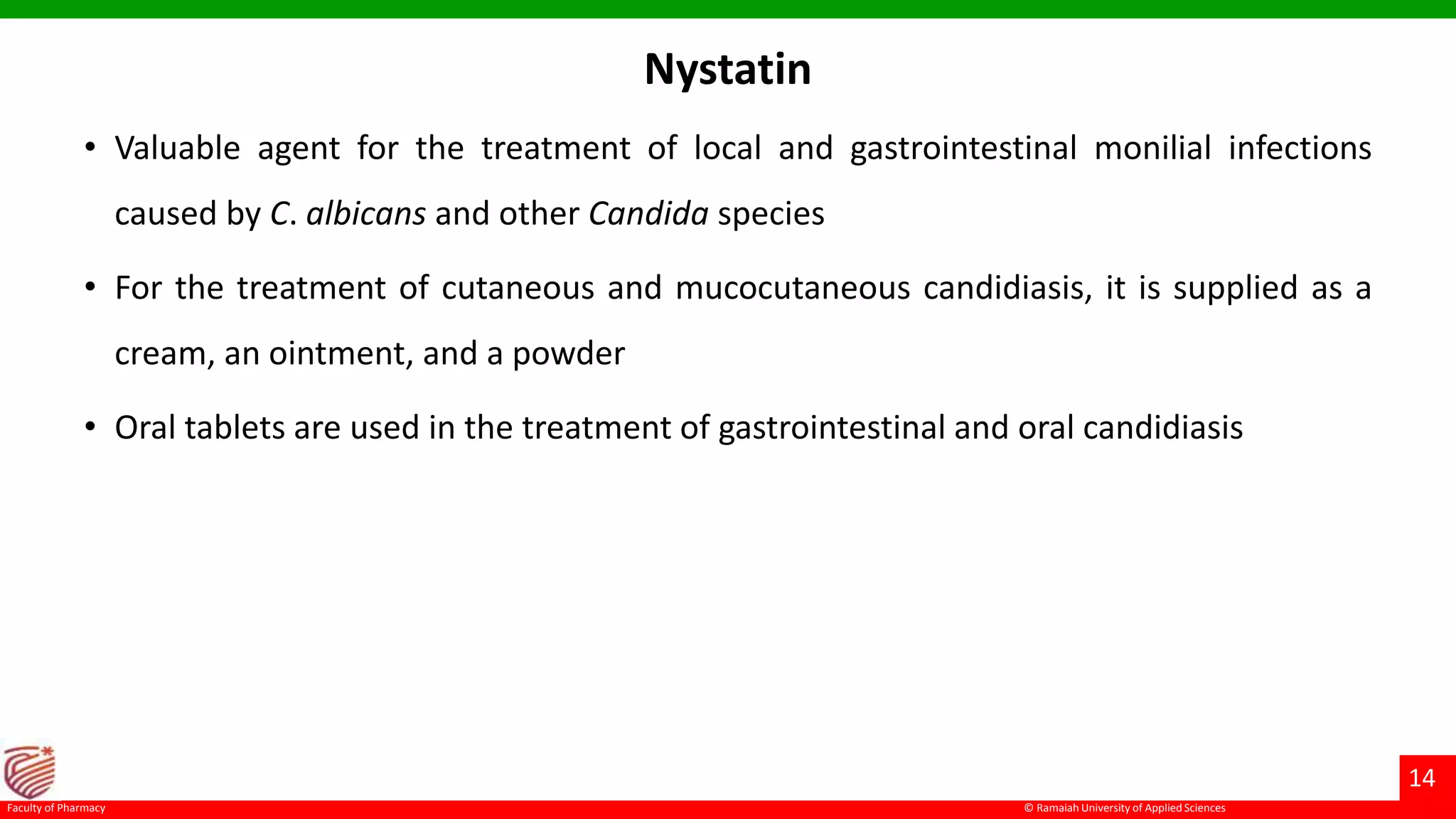 Nystatin

• Valuable agent for the treatment of local and gastrointestinal monilial infections caused by C. albicans and other Candida species

• For the treatment of cutaneous and mucocutaneous candidiasis, it is supplied as a cream, an ointment, and a powder

• Oral tablets are used in the treatment of gastrointestinal and oral candidiasis

14

Faculty of Pharmacy

© Ramaiah University of Applied Sciences